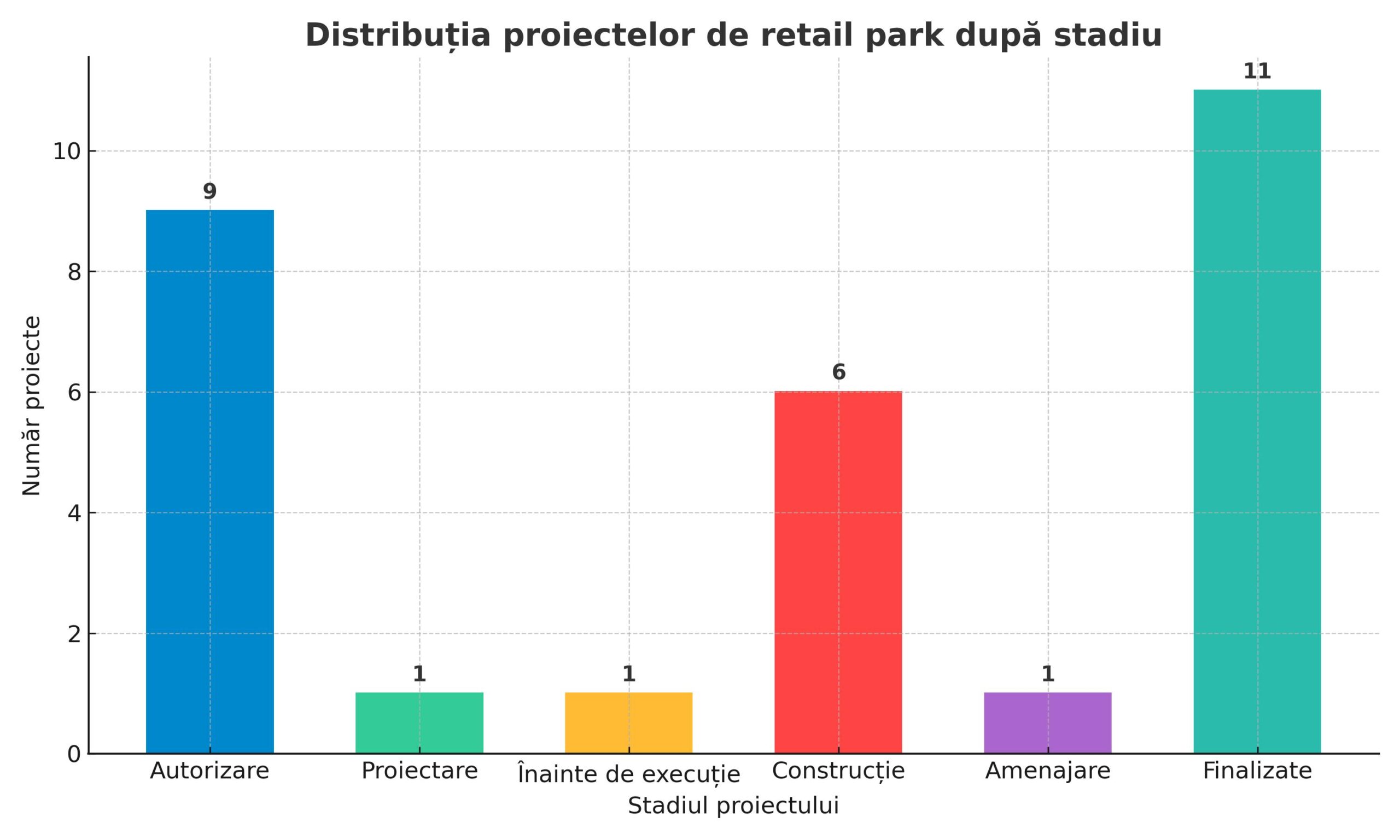 Distribuția proiectelor de retail park după stadiu

Număr proiecte

10
8
6
4
2
0

9
1
1
6
1
11

Autorizare
Proiectare
Înainte de execuție
Construcție
Amenajare
Finalizate

Stadiul proiectului